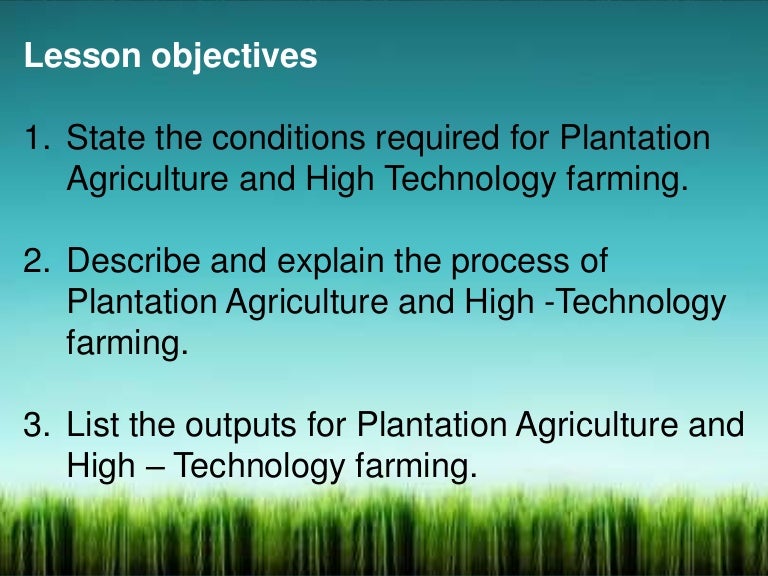 Lesson objectives

1. State the conditions required for Plantation Agriculture and High Technology farming.

2. Describe and explain the process of Plantation Agriculture and High -Technology farming.

3. List the outputs for Plantation Agriculture and High – Technology farming.